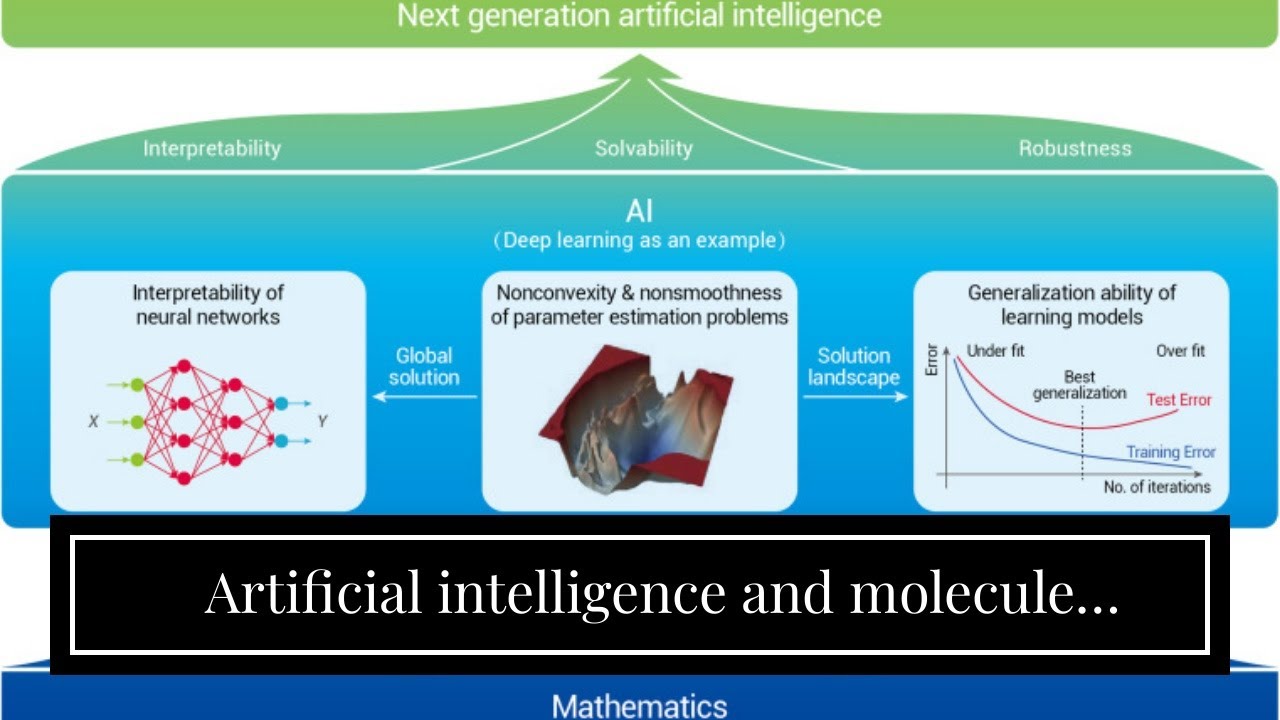 Next generation artificial intelligence

Interpretability

Solvability

Robustness

AI
(Deep learning as an example)

Interpretability of neural networks

X

Y

Global solution

Nonconvexity & nonsmoothness of parameter estimation problems

Solution landscape

Generalization ability of learning models

Error

Under fit

Over fit

Best generalization

Test Error

Training Error

No. of iterations

Artificial intelligence and molecule…

Mathematics